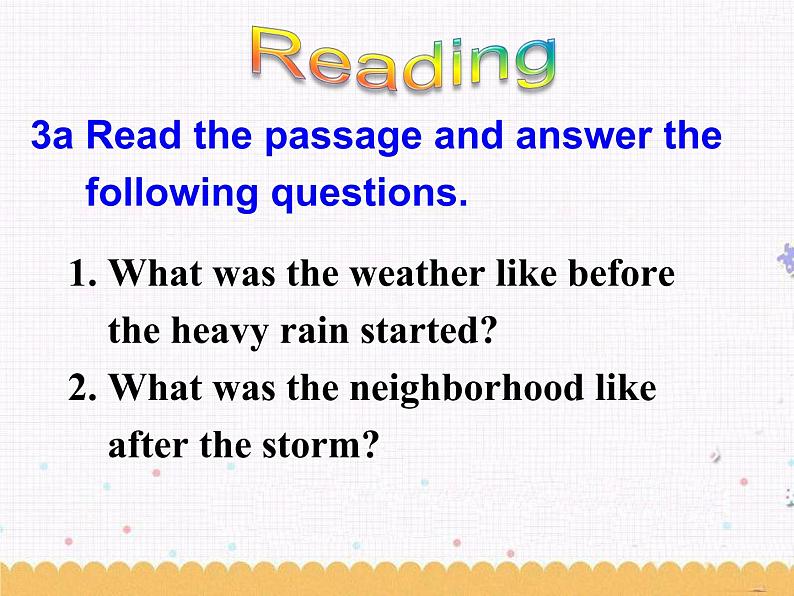 Reading

3a Read the passage and answer the following questions.

1. What was the weather like before the heavy rain started?
2. What was the neighborhood like after the storm?